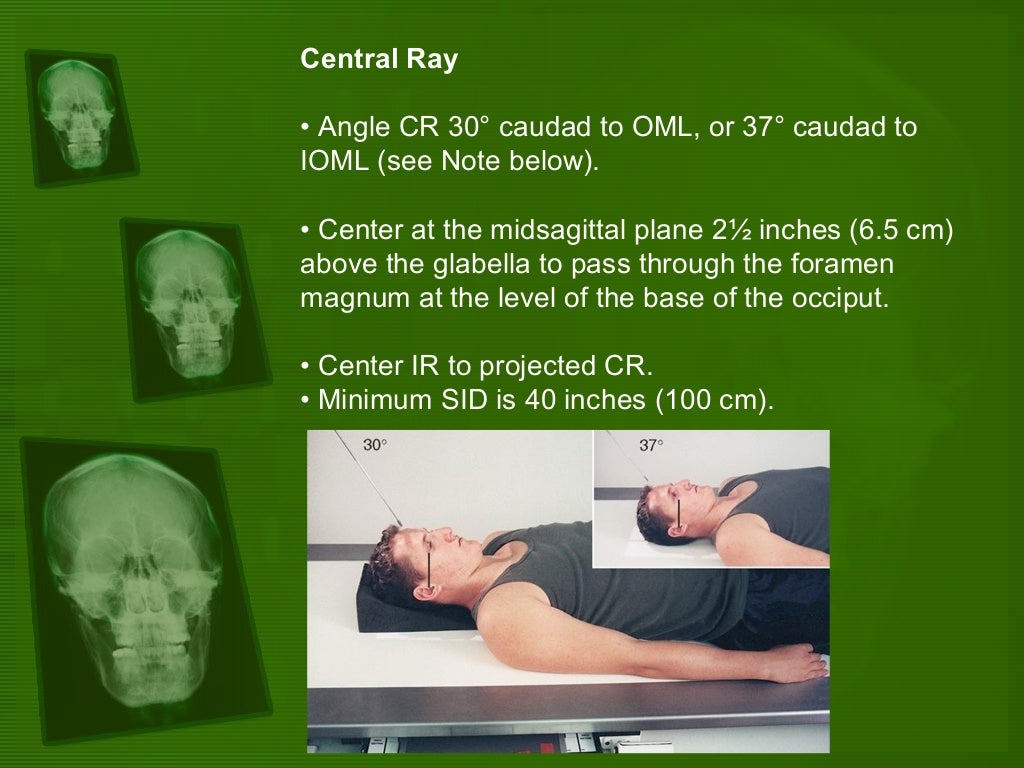 Central Ray

• Angle CR 30° caudad to OML, or 37° caudad to IOML (see Note below).

• Center at the midsagittal plane 2½ inches (6.5 cm) above the glabella to pass through the foramen magnum at the level of the base of the occiput.

• Center IR to projected CR.
• Minimum SID is 40 inches (100 cm).

30°

37°